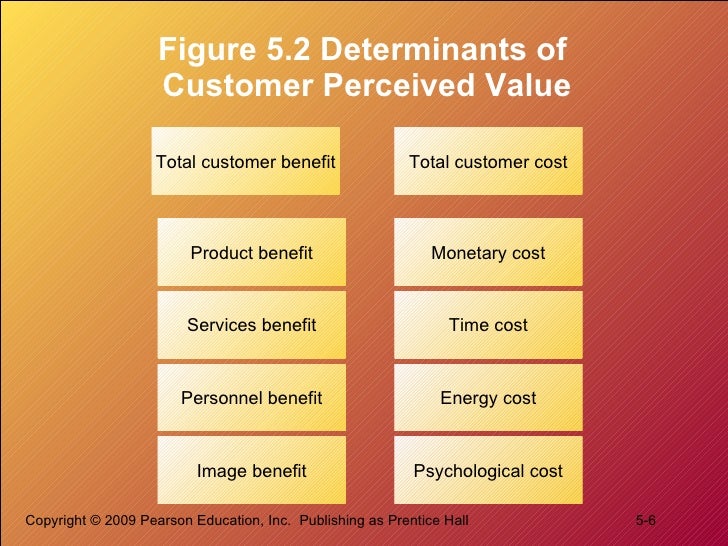 Figure 5.2 Determinants of Customer Perceived Value

Total customer benefit

Product benefit

Services benefit

Personnel benefit

Image benefit

Total customer cost

Monetary cost

Time cost

Energy cost

Psychological cost

Copyright © 2009 Pearson Education, Inc. Publishing as Prentice Hall

5-6